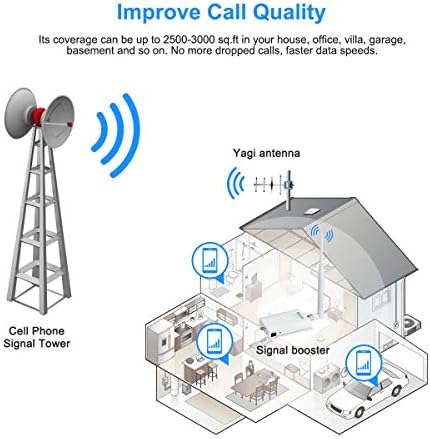 Improve Call Quality

Its coverage can be up to 2500-3000 sq.ft in your house, office, villa, garage, basement and so on. No more dropped calls, faster data speeds.

Yagi antenna

Cell Phone Signal Tower

Signal booster